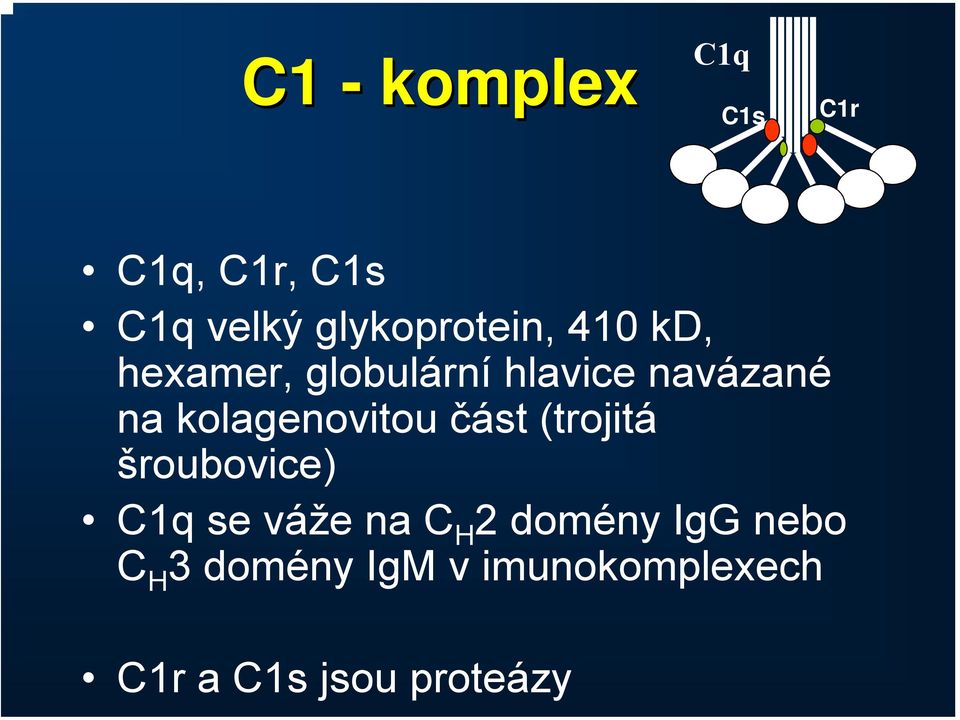 C1 - komplex

C1q

C1s

C1r

• C1q, C1r, C1s
• C1q velký glykoprotein, 410 kD, hexamer, globulární hlavice navázané na kolagenovitou část (trojitá šroubovice)
• C1q se váže na $C_H2$ domény IgG nebo $C_H3$ domény IgM v imunokomplexech

• C1r a C1s jsou proteázy